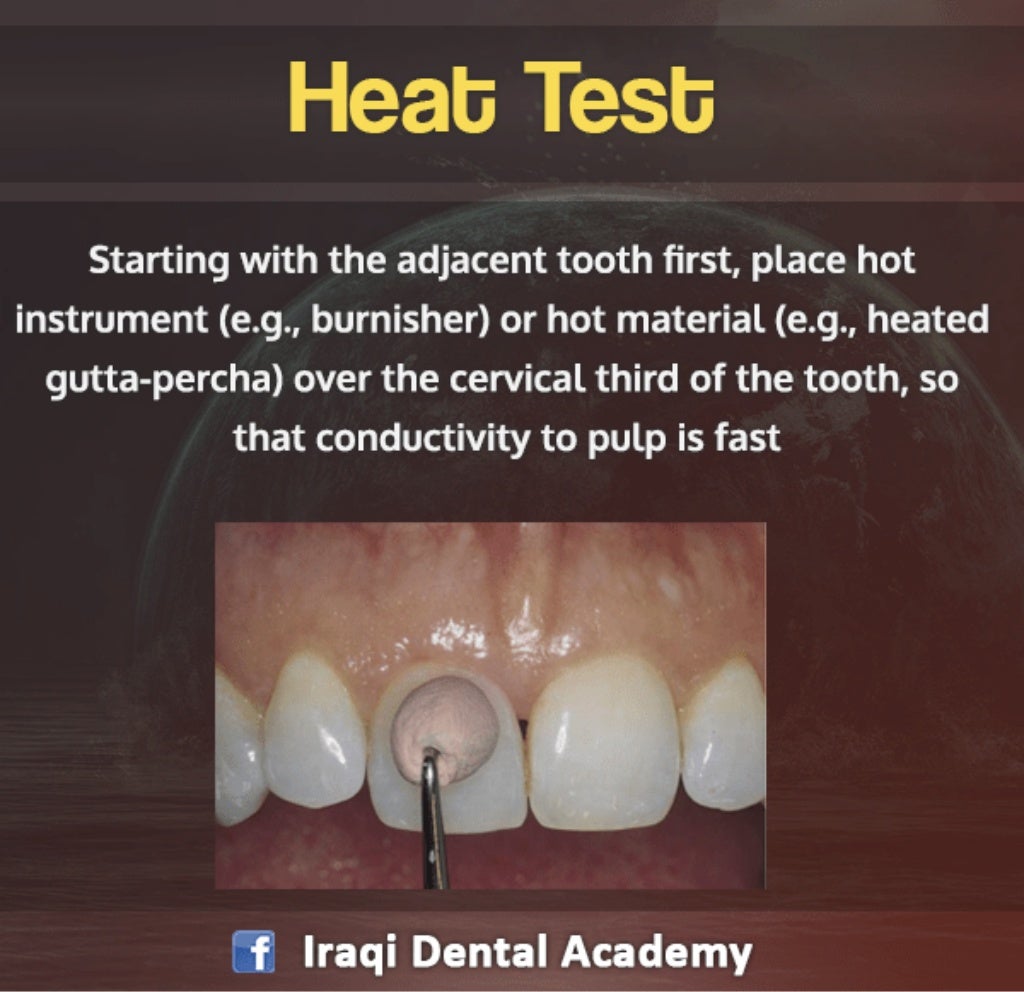 Heat Test

Starting with the adjacent tooth first, place hot instrument (e.g., burnisher) or hot material (e.g., heated gutta-percha) over the cervical third of the tooth, so that conductivity to pulp is fast

f Iraqi Dental Academy